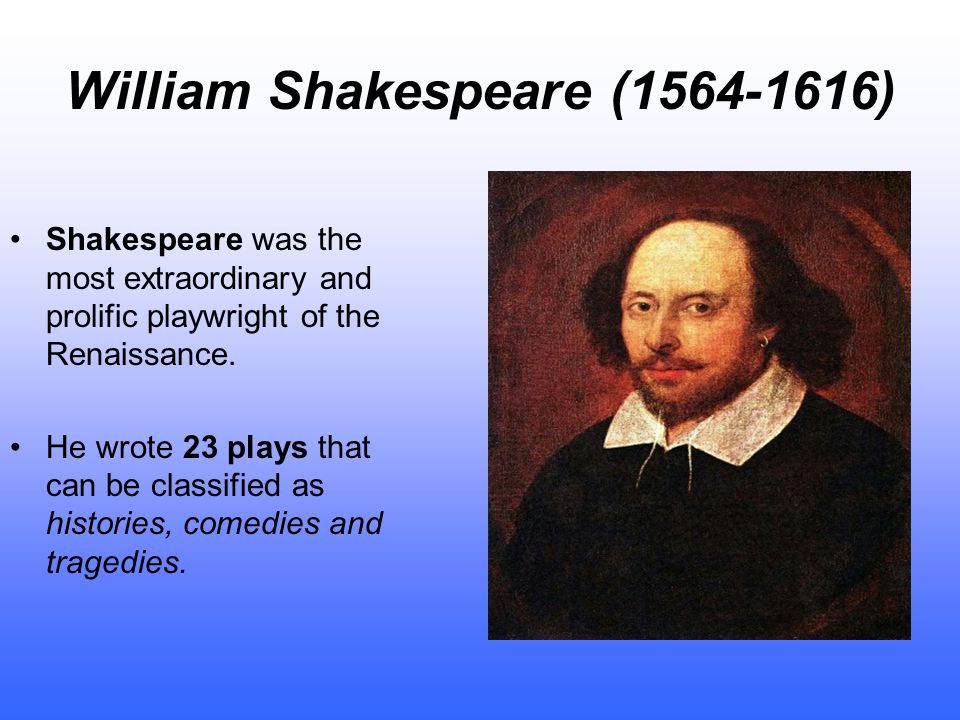 William Shakespeare (1564-1616)

• Shakespeare was the most extraordinary and prolific playwright of the Renaissance.

• He wrote 23 plays that can be classified as histories, comedies and tragedies.